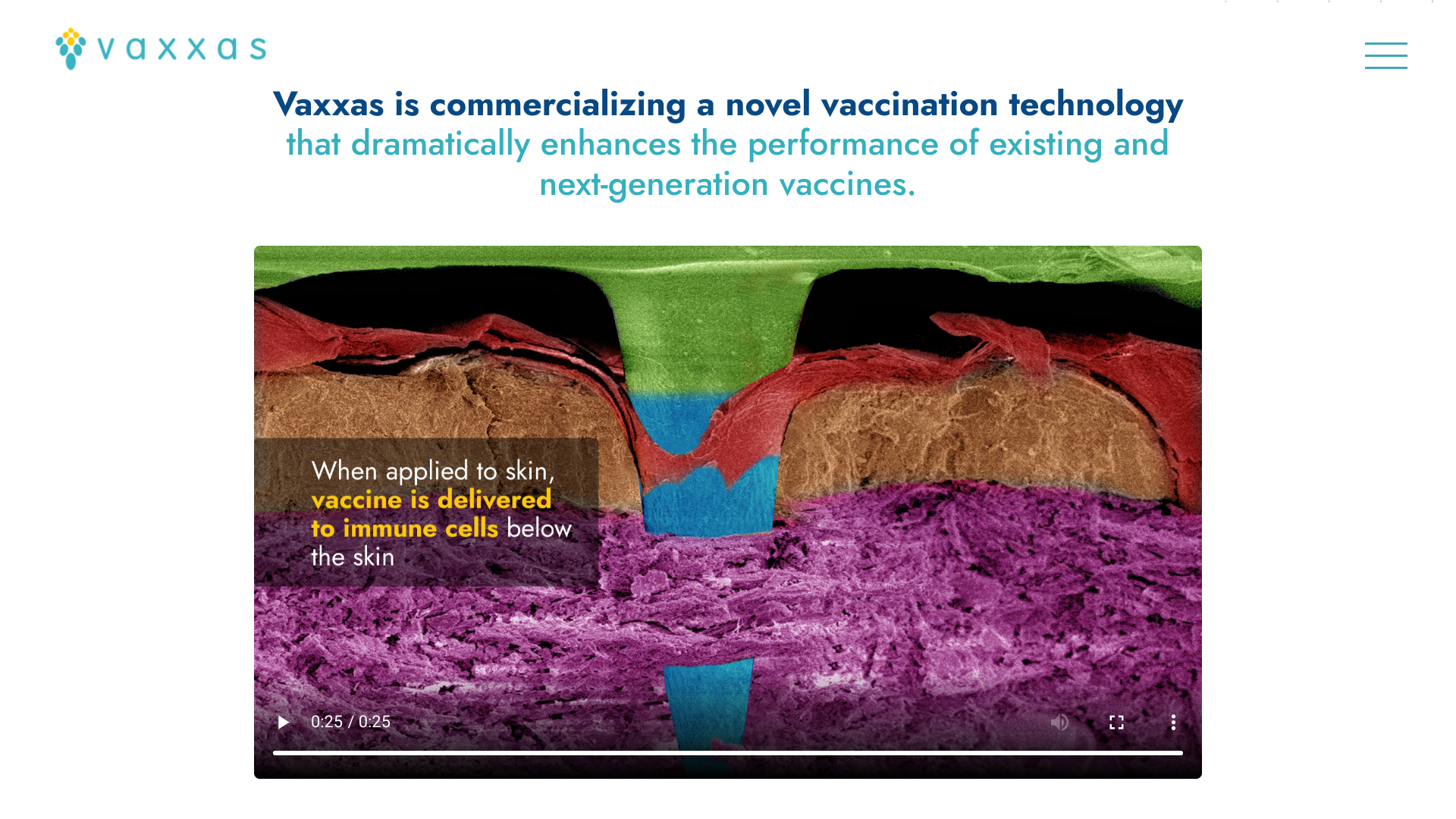 vaxxas

Vaxxas is commercializing a novel vaccination technology that dramatically enhances the performance of existing and next-generation vaccines.

When applied to skin, vaccine is delivered to immune cells below the skin

0:25 / 0:25